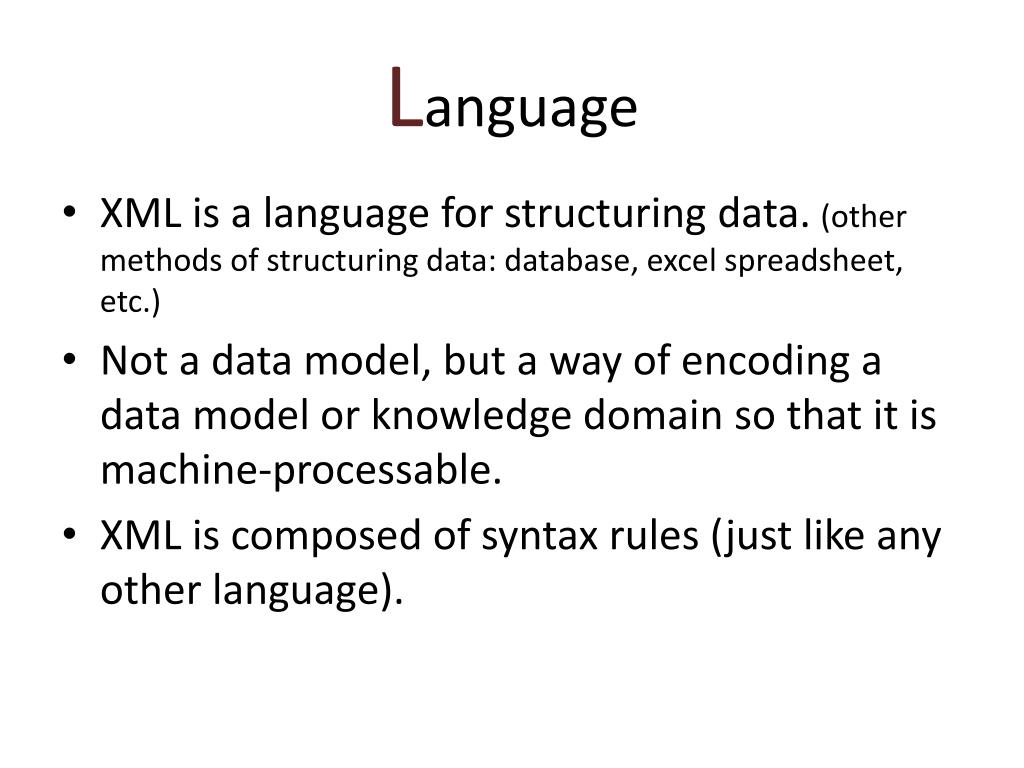 Language

• XML is a language for structuring data. (other methods of structuring data: database, excel spreadsheet, etc.)
• Not a data model, but a way of encoding a data model or knowledge domain so that it is machine-processable.
• XML is composed of syntax rules (just like any other language).